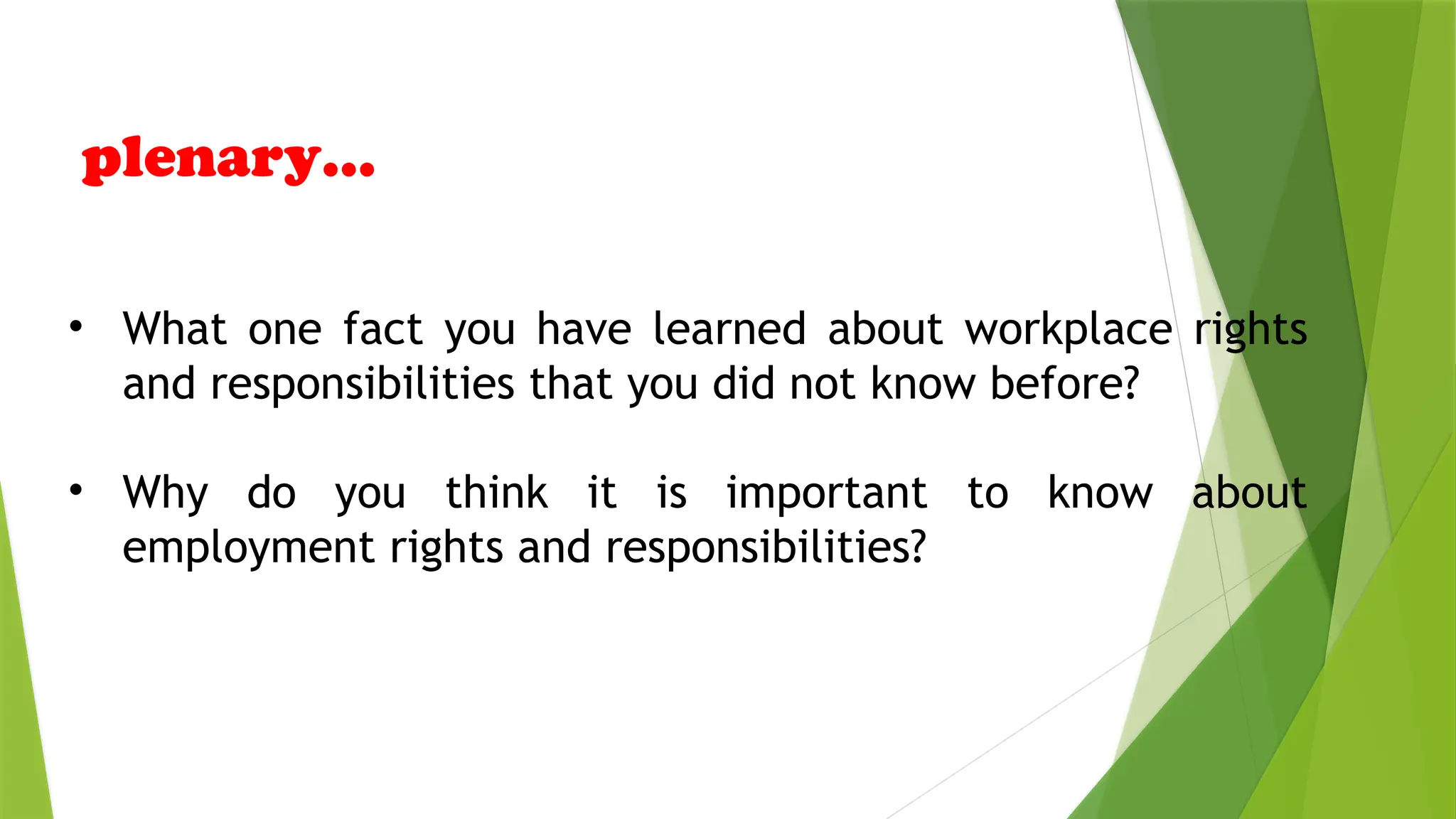 plenary…

• What one fact you have learned about workplace rights and responsibilities that you did not know before?

• Why do you think it is important to know about employment rights and responsibilities?